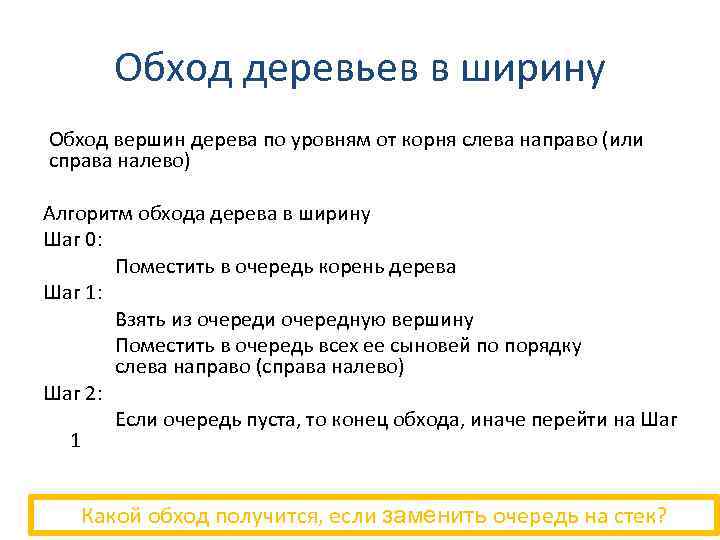 Обход деревьев в ширину

Обход вершин дерева по уровням от корня слева направо (или справа налево)

Алгоритм обхода дерева в ширину
Шаг 0:
Поместить в очередь корень дерева
Шаг 1:
Взять из очереди очередную вершину
Поместить в очередь всех ее сыновей по порядку слева направо (справа налево)
Шаг 2:
Если очередь пуста, то конец обхода, иначе перейти на Шаг 1

Какой обход получится, если заменить очередь на стек?